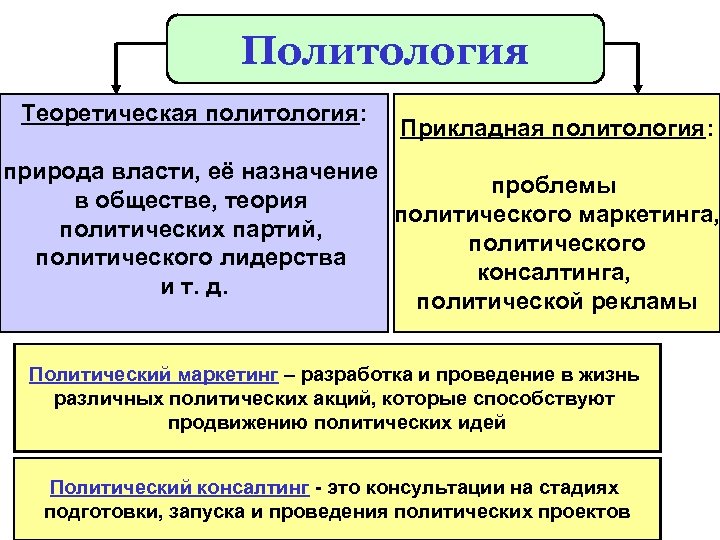 Политология

Теоретическая политология:

природа власти, её назначение в обществе, теория политических партий, политического лидерства и т. д.

Прикладная политология:

проблемы политического маркетинга, политического консалтинга, политической рекламы

Политический маркетинг – разработка и проведение в жизнь различных политических акций, которые способствуют продвижению политических идей

Политический консалтинг - это консультации на стадиях подготовки, запуска и проведения политических проектов